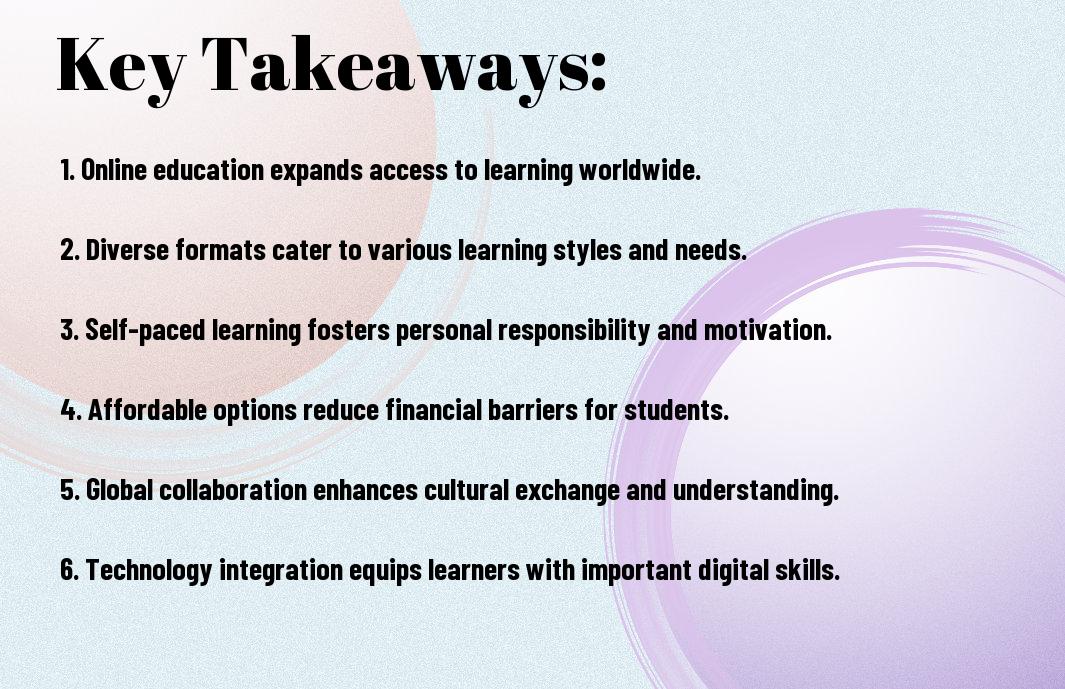 Key Takeaways:

1. Online education expands access to learning worldwide.

2. Diverse formats cater to various learning styles and needs.

3. Self-paced learning fosters personal responsibility and motivation.

4. Affordable options reduce financial barriers for students.

5. Global collaboration enhances cultural exchange and understanding.

6. Technology integration equips learners with important digital skills.